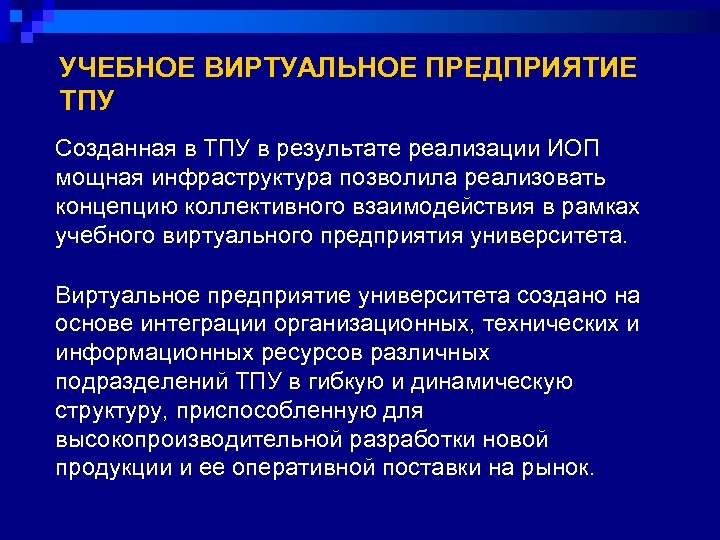 УЧЕБНОЕ ВИРТУАЛЬНОЕ ПРЕДПРИЯТИЕ ТПУ

Созданная в ТПУ в результате реализации ИОП мощная инфраструктура позволила реализовать концепцию коллективного взаимодействия в рамках учебного виртуального предприятия университета.

Виртуальное предприятие университета создано на основе интеграции организационных, технических и информационных ресурсов различных подразделений ТПУ в гибкую и динамическую структуру, приспособленную для высокопроизводительной разработки новой продукции и ее оперативной поставки на рынок.